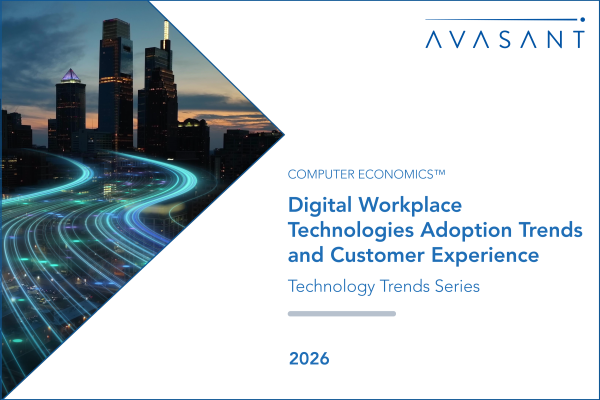 AVASANT

COMPUTER ECONOMICS™

Digital Workplace Technologies Adoption Trends and Customer Experience

Technology Trends Series

2026